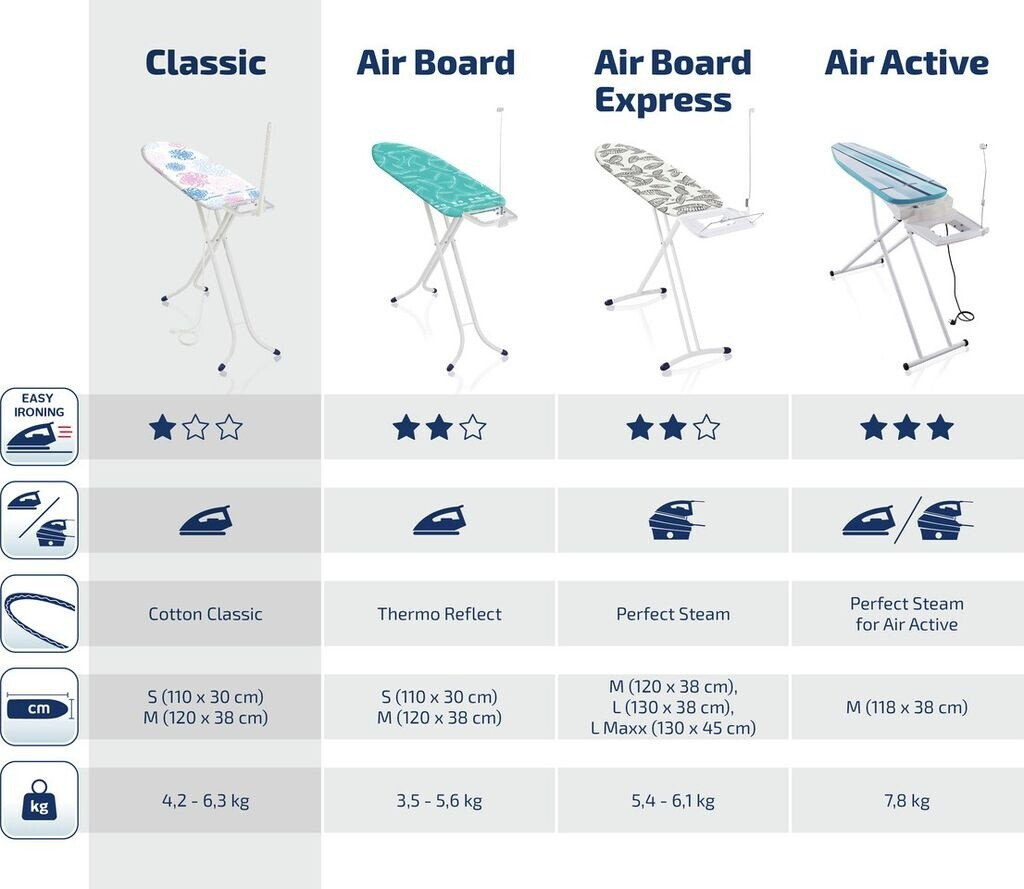 | | Classic | Air Board | Air Board Express | Air Active |
|---|---|---|---|---|
| EASY IRONING | ★☆☆ | ★★☆ | ★★☆ | ★★★ |
| | | | | |
| | Cotton Classic | Thermo Reflect | Perfect Steam | Perfect Steam for Air Active |
| cm | S (110 x 30 cm) M (120 x 38 cm) | S (110 x 30 cm) M (120 x 38 cm) | M (120 x 38 cm), L (130 x 38 cm), L Maxx (130 x 45 cm) | M (118 x 38 cm) |
| kg | 4,2 - 6,3 kg | 3,5 - 5,6 kg | 5,4 - 6,1 kg | 7,8 kg |